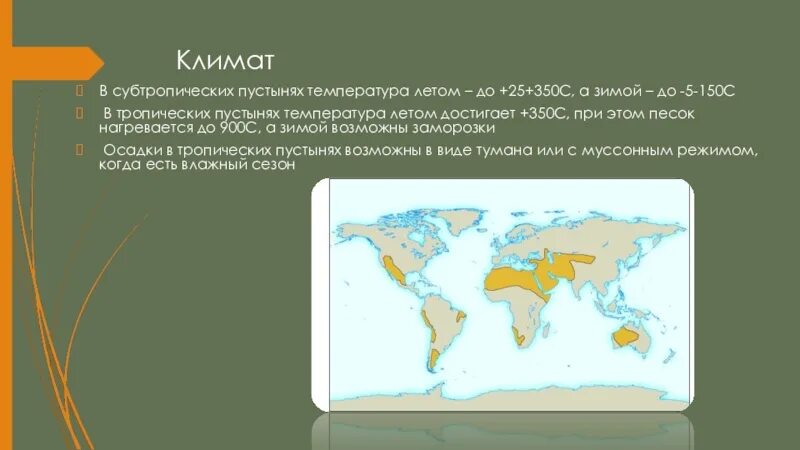 Климат

В субтропических пустынях температура летом – до +25+350С, а зимой – до -5-150С

В тропических пустынях температура летом достигает +350С, при этом песок нагревается до 900С, а зимой возможны заморозки

Осадки в тропических пустынях возможны в виде тумана или с муссонным режимом, когда есть влажный сезон